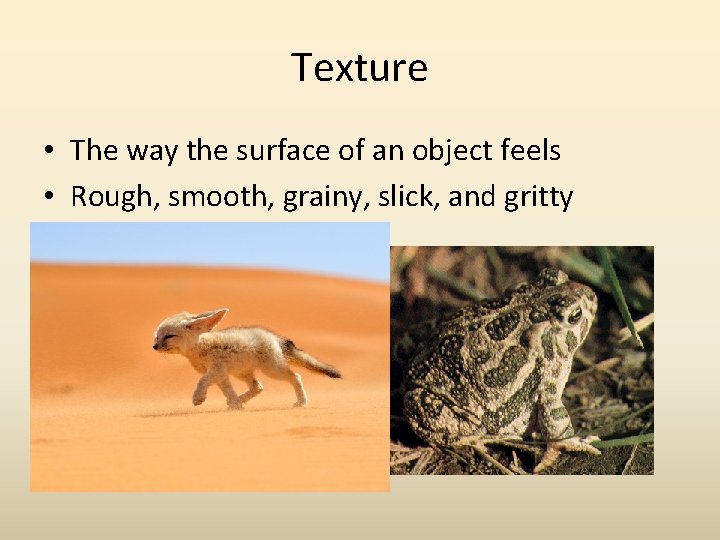 Texture

• The way the surface of an object feels
• Rough, smooth, grainy, slick, and gritty